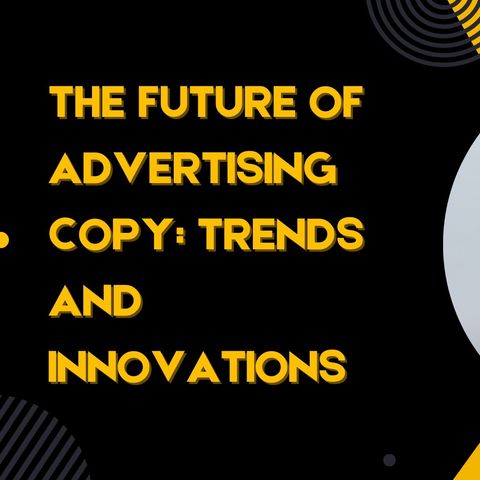 THE FUTURE OF ADVERTISING COPY: TRENDS AND INNOVATIONS